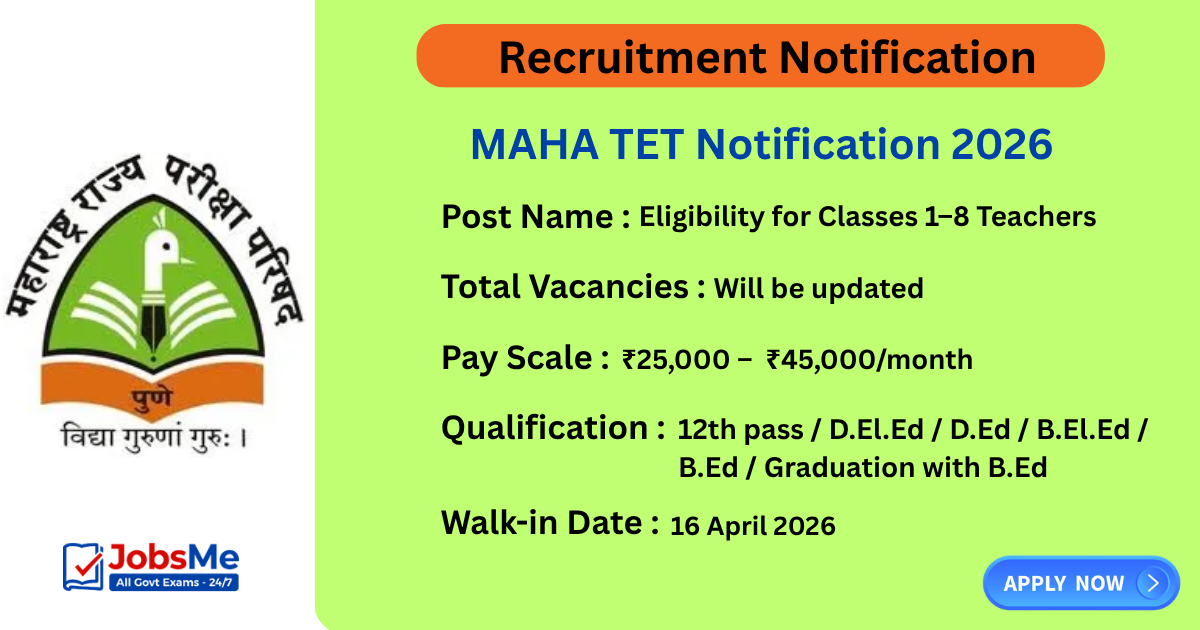 महाराष्ट्र राज्य परीक्षा परिषद

पुणे

विद्या गुरुणां गुरुः ।

JobsMe
All Govt Exams - 24/7

Recruitment Notification

MAHA TET Notification 2026

Post Name : Eligibility for Classes 1–8 Teachers

Total Vacancies : Will be updated

Pay Scale : ₹25,000 – ₹45,000/month

Qualification : 12th pass / D.El.Ed / D.Ed / B.El.Ed / B.Ed / Graduation with B.Ed

Walk-in Date : 16 April 2026

APPLY NOW